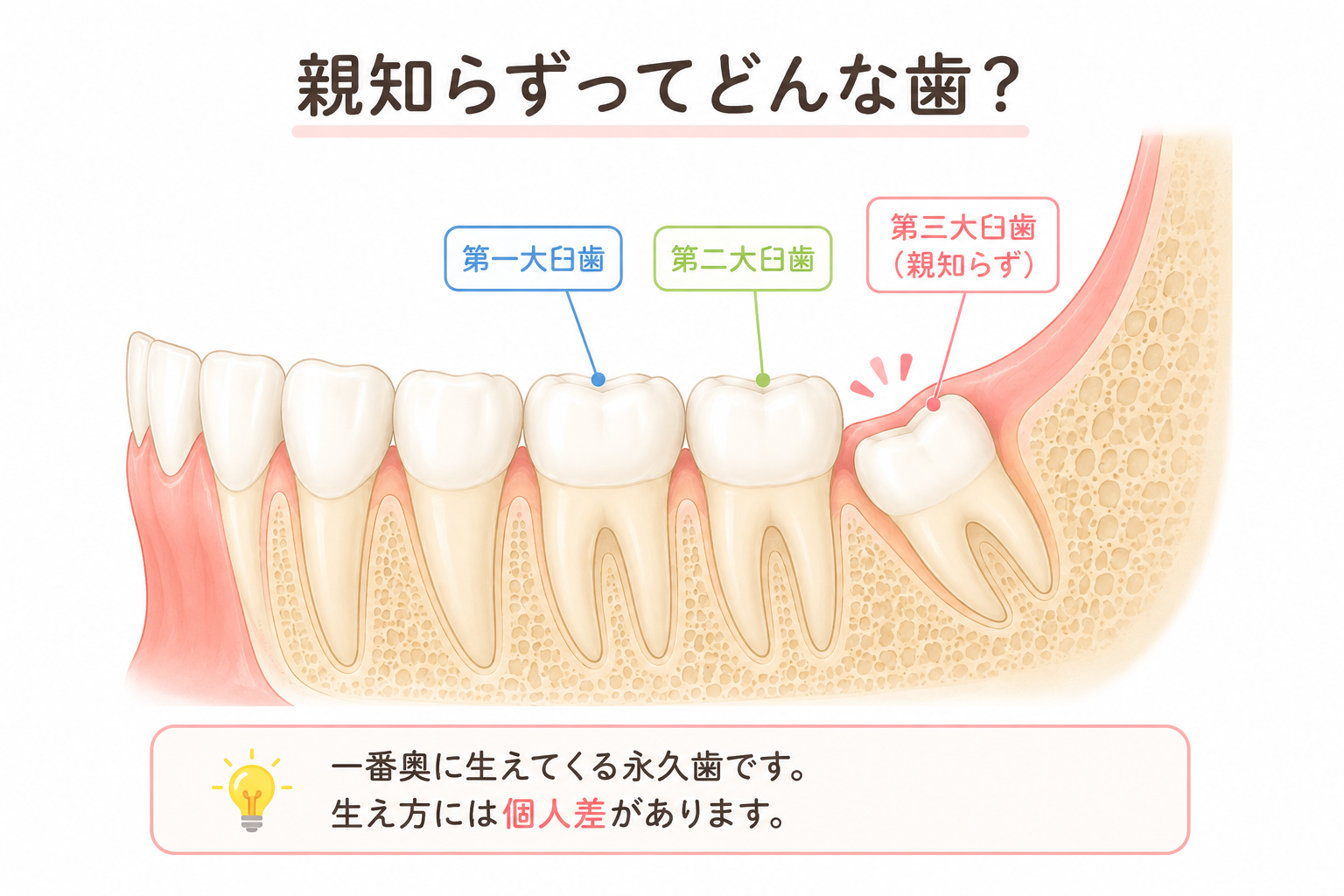 親知らずってどんな歯？

第一大臼歯

第二大臼歯

第三大臼歯
（親知らず）

一番奥に生えてくる永久歯です。
生え方には個人差があります。